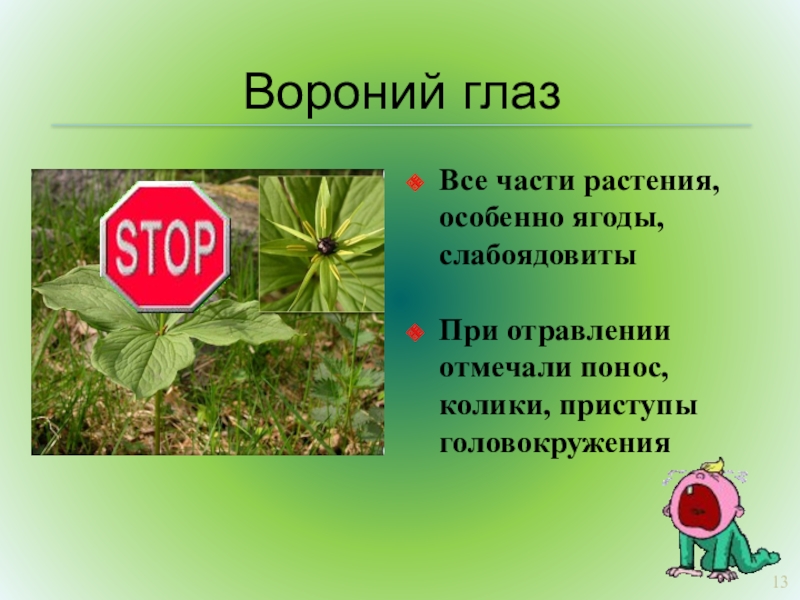 Вороний глаз

STOP

Все части растения, особенно ягоды, слабоядовиты

При отравлении отмечали понос, колики, приступы головокружения

13